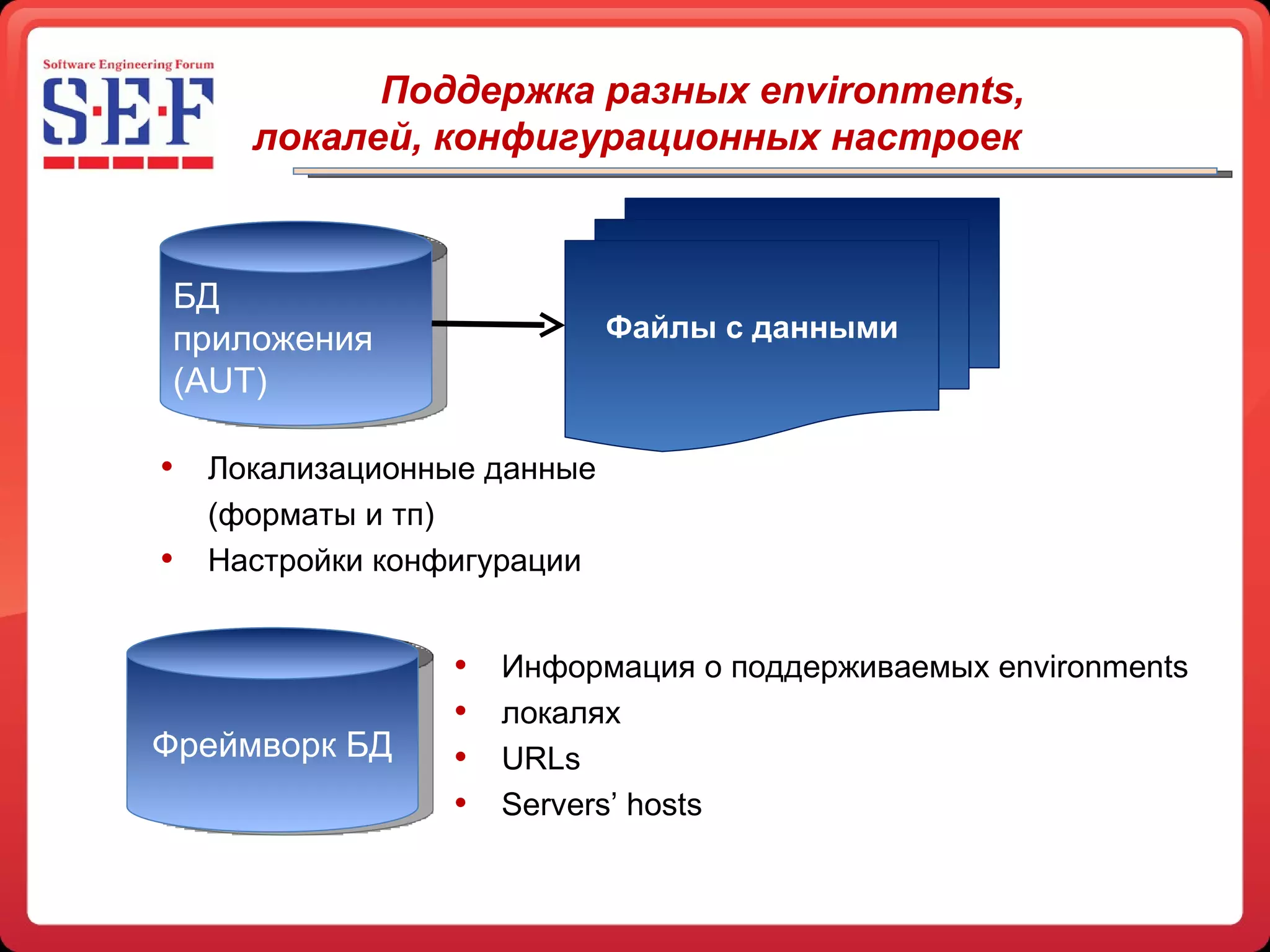 Software Engineering Forum
S·E·F

Поддержка разных environments, локалей, конфигурационных настроек

БД приложения (AUT)

Файлы с данными

• Локализационные данные (форматы и тп)
• Настройки конфигурации

Фреймворк БД

• Информация о поддерживаемых environments
• локалях
• URLs
• Servers’ hosts